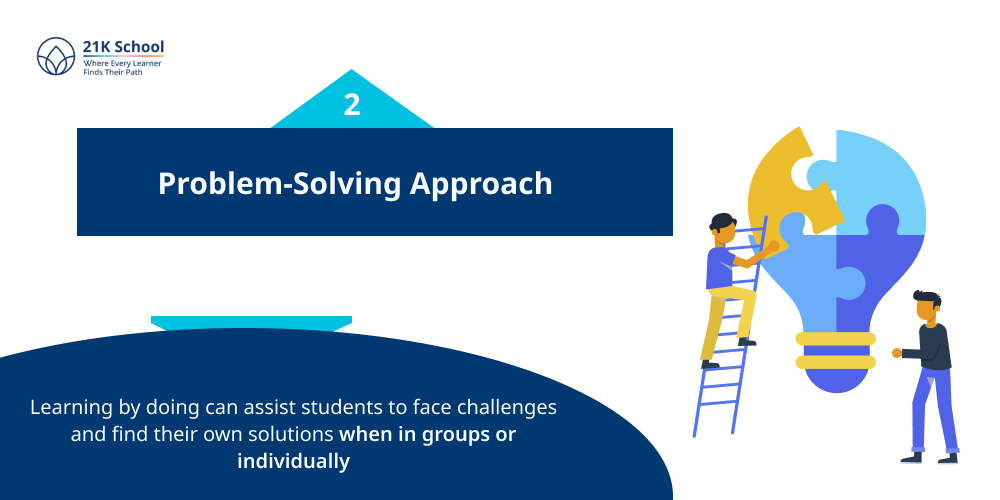 21K School
Where Every Learner Finds Their Path

2

Problem-Solving Approach

Learning by doing can assist students to face challenges and find their own solutions when in groups or individually